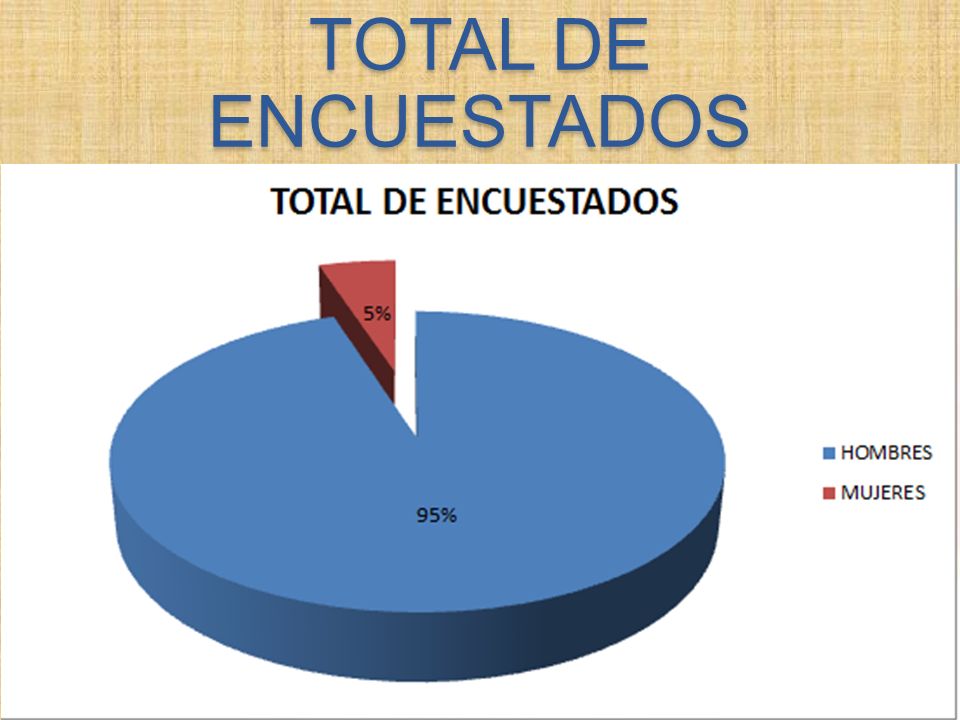 TOTAL DE ENCUESTADOS

TOTAL DE ENCUESTADOS

5%

95%

HOMBRES

MUJERES